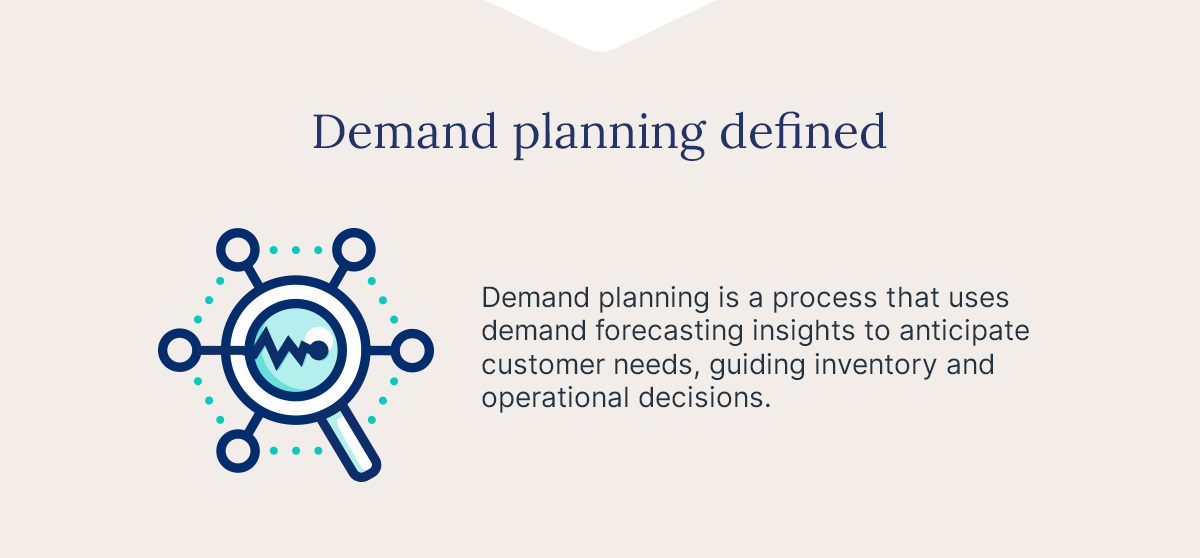 Demand planning defined

Demand planning is a process that uses demand forecasting insights to anticipate customer needs, guiding inventory and operational decisions.